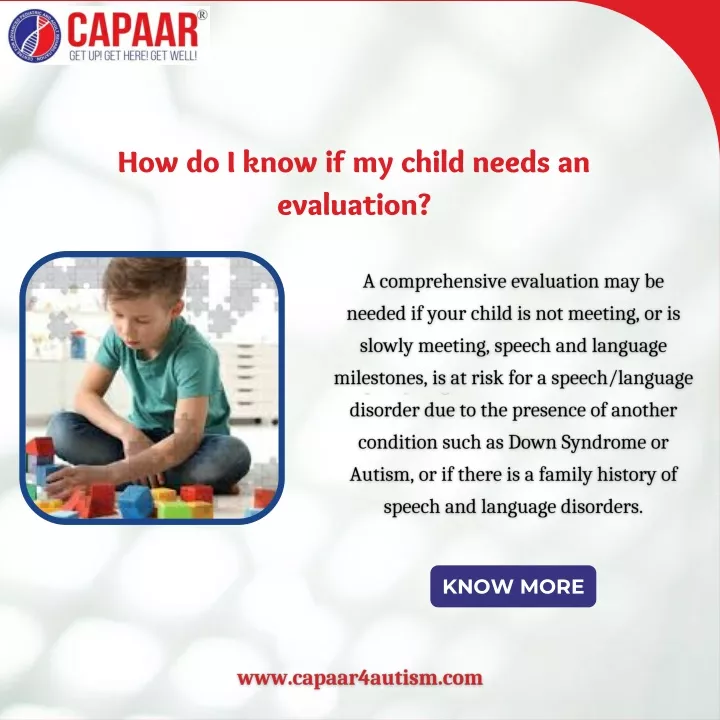 CAPAAR®
GET UP! GET HERE! GET WELL!

How do I know if my child needs an evaluation?

A comprehensive evaluation may be needed if your child is not meeting, or is slowly meeting, speech and language milestones, is at risk for a speech/language disorder due to the presence of another condition such as Down Syndrome or Autism, or if there is a family history of speech and language disorders.

KNOW MORE

www.capaar4autism.com